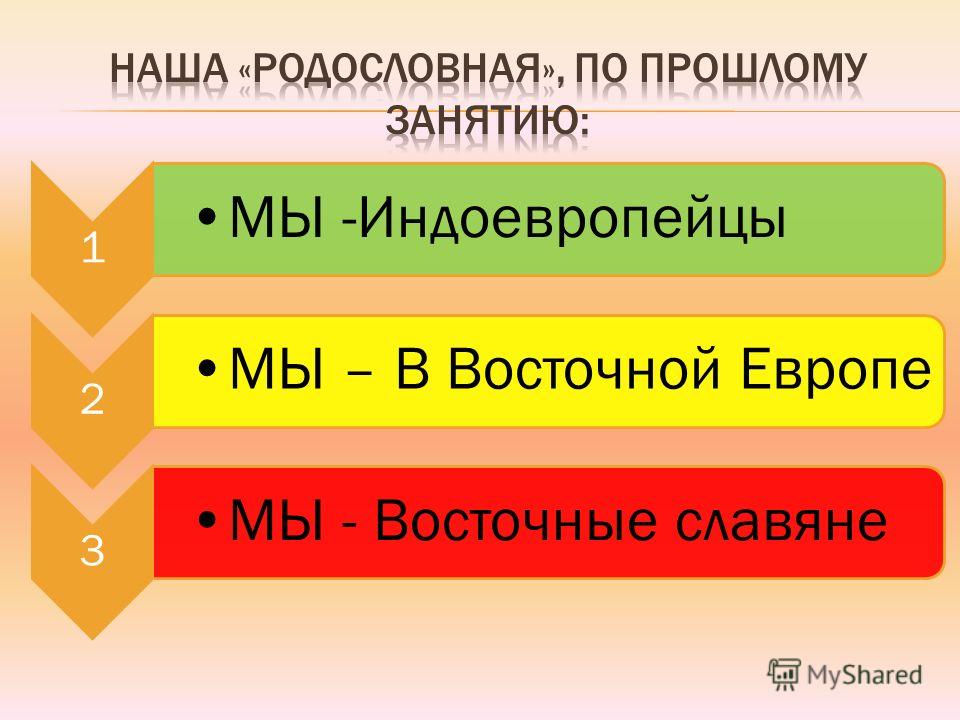 НАША «РОДОСЛОВНАЯ», ПО ПРОШЛОМУ ЗАНЯТИЮ:

1
• МЫ -Индоевропейцы

2
• МЫ – В Восточной Европе

3
• МЫ - Восточные славяне

MyShared